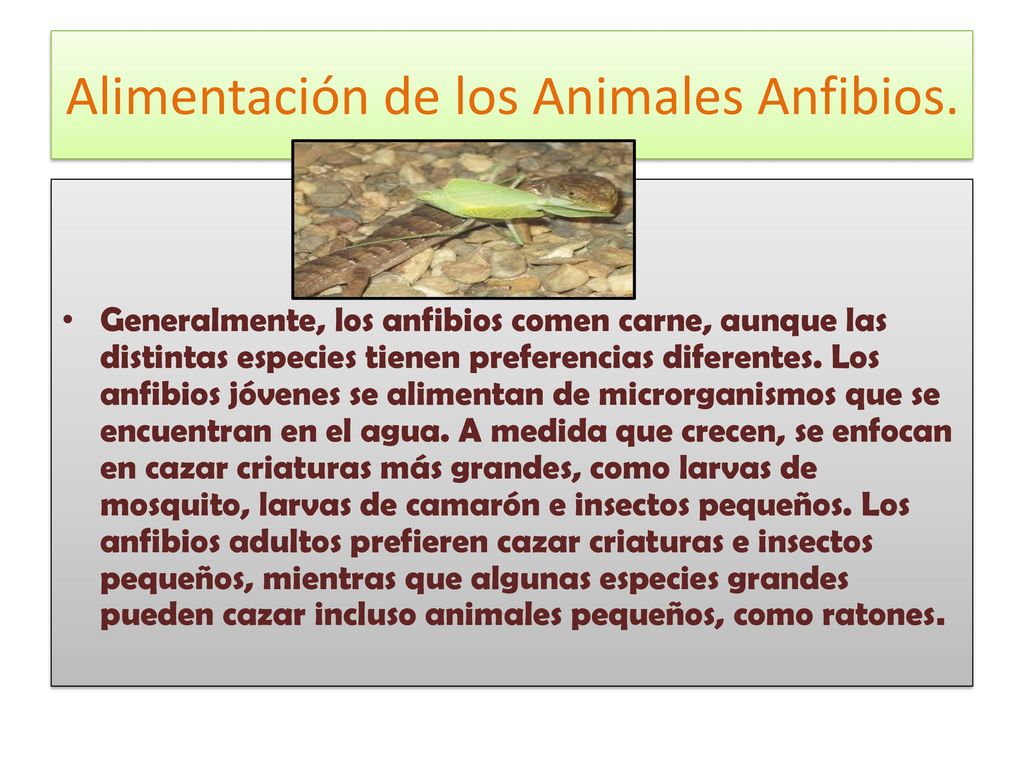 Alimentación de los Animales Anfibios.

• Generalmente, los anfibios comen carne, aunque las distintas especies tienen preferencias diferentes. Los anfibios jóvenes se alimentan de microrganismos que se encuentran en el agua. A medida que crecen, se enfocan en cazar criaturas más grandes, como larvas de mosquito, larvas de camarón e insectos pequeños. Los anfibios adultos prefieren cazar criaturas e insectos pequeños, mientras que algunas especies grandes pueden cazar incluso animales pequeños, como ratones.